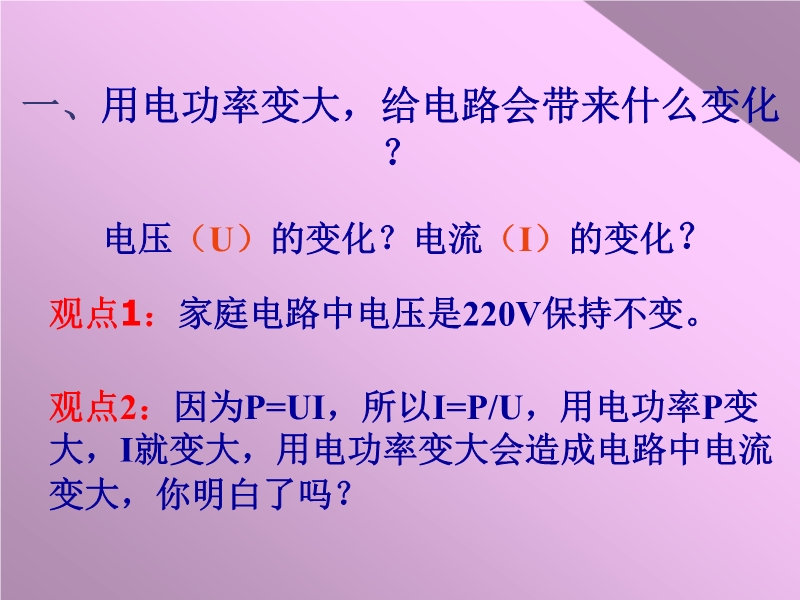 一、用电功率变大，给电路会带来什么变化？

电压（U）的变化？电流（I）的变化？

观点1：家庭电路中电压是220V保持不变。

观点2：因为P=UI，所以I=P/U，用电功率P变大，I就变大，用电功率变大会造成电路中电流变大，你明白了吗？